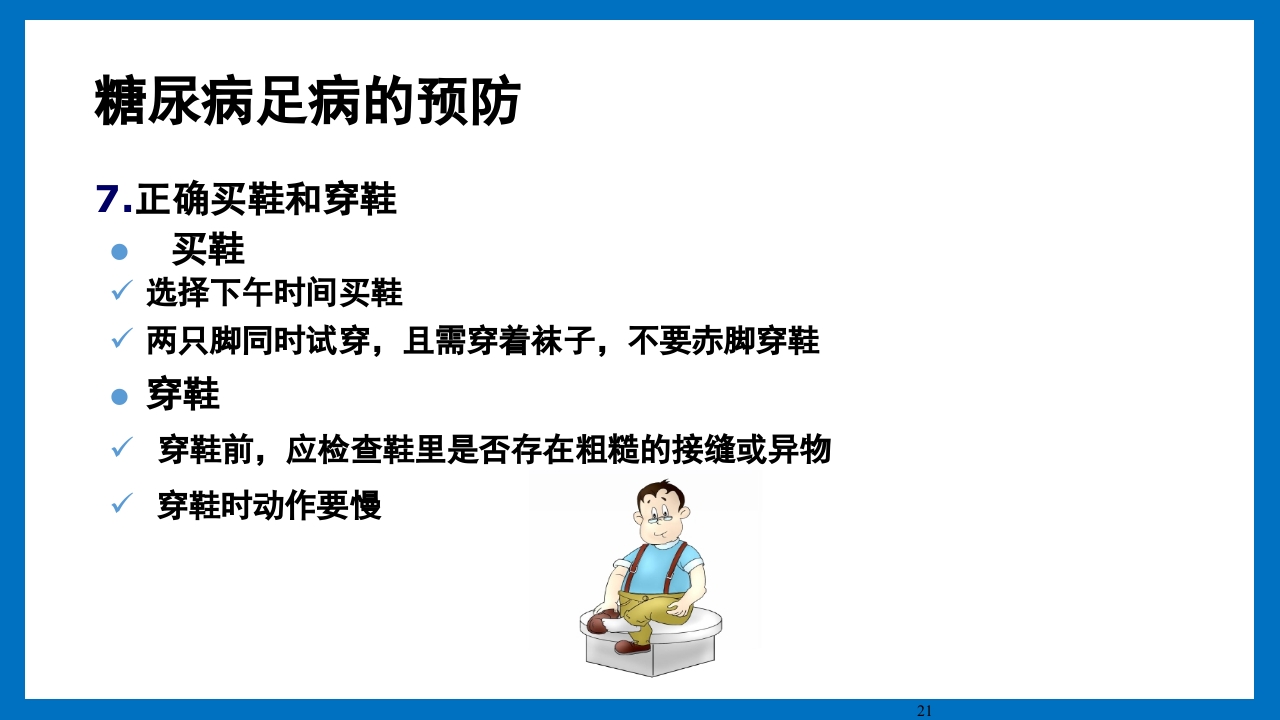 糖尿病足病的预防

7.正确买鞋和穿鞋

● 买鞋

✓ 选择下午时间买鞋

✓ 两只脚同时试穿，且需穿着袜子，不要赤脚穿鞋

● 穿鞋

✓ 穿鞋前，应检查鞋里是否存在粗糙的接缝或异物

✓ 穿鞋时动作要慢

21